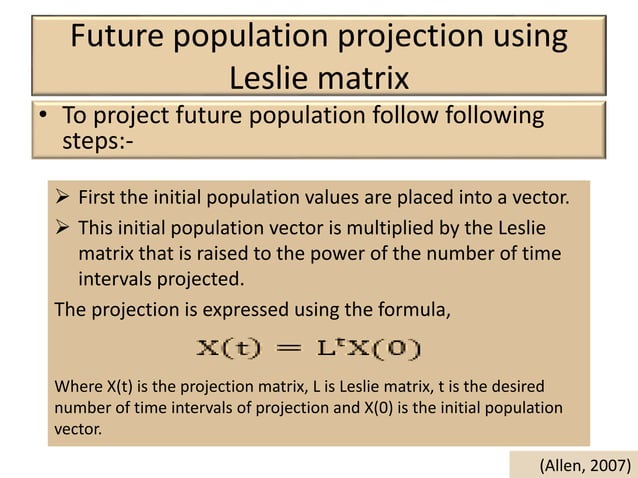 Future population projection using Leslie matrix

• To project future population follow following steps:-

➢ First the initial population values are placed into a vector.

➢ This initial population vector is multiplied by the Leslie matrix that is raised to the power of the number of time intervals projected.

The projection is expressed using the formula,

$X(t) = L^t X(0)$

Where X(t) is the projection matrix, L is Leslie matrix, t is the desired number of time intervals of projection and X(0) is the initial population vector.

(Allen, 2007)